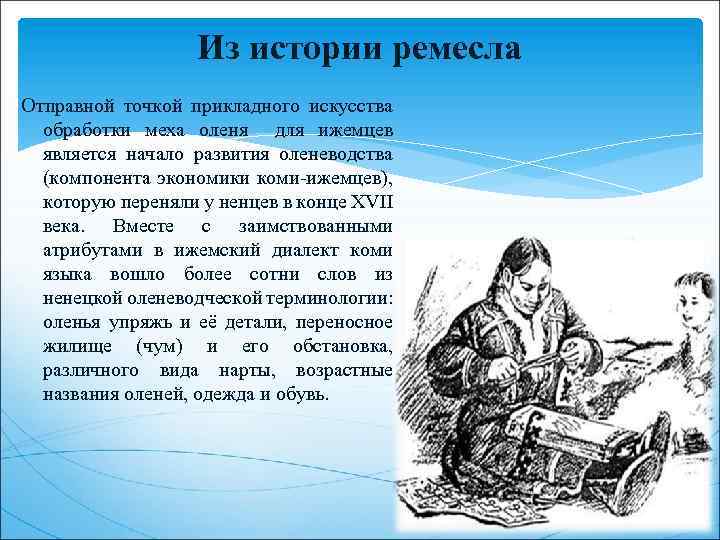 Из истории ремесла

Отправной точкой прикладного искусства обработки меха оленя для ижемцев является начало развития оленеводства (компонента экономики коми-ижемцев), которую переняли у ненцев в конце XVII века. Вместе с заимствованными атрибутами в ижемский диалект коми языка вошло более сотни слов из ненецкой оленеводческой терминологии: оленья упряжь и её детали, переносное жилище (чум) и его обстановка, различного вида нарты, возрастные названия оленей, одежда и обувь.